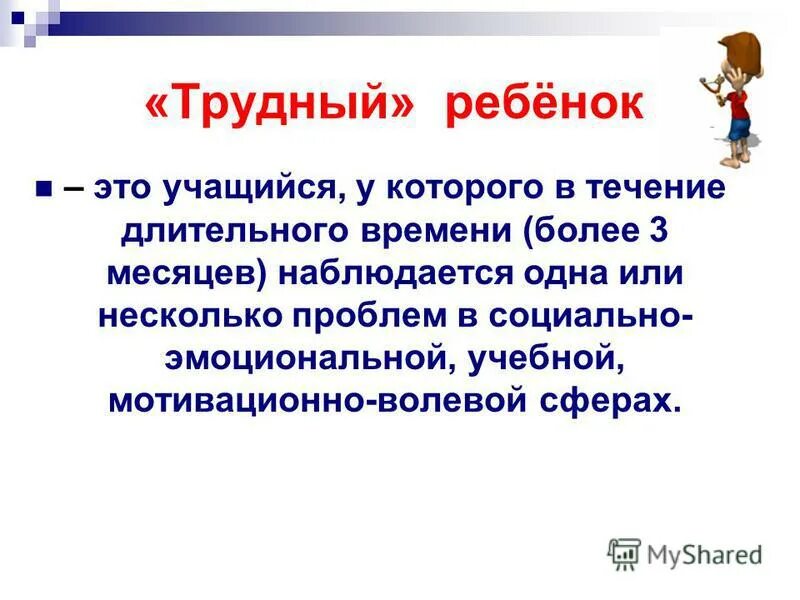 «Трудный» ребёнок

– это учащийся, у которого в течение длительного времени (более 3 месяцев) наблюдается одна или несколько проблем в социально-эмоциональной, учебной, мотивационно-волевой сферах.

MyShared